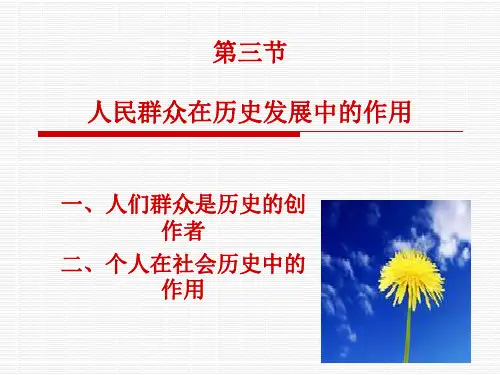 第三节

人民群众在历史发展中的作用

一、人们群众是历史的创作者

二、个人在社会历史中的作用